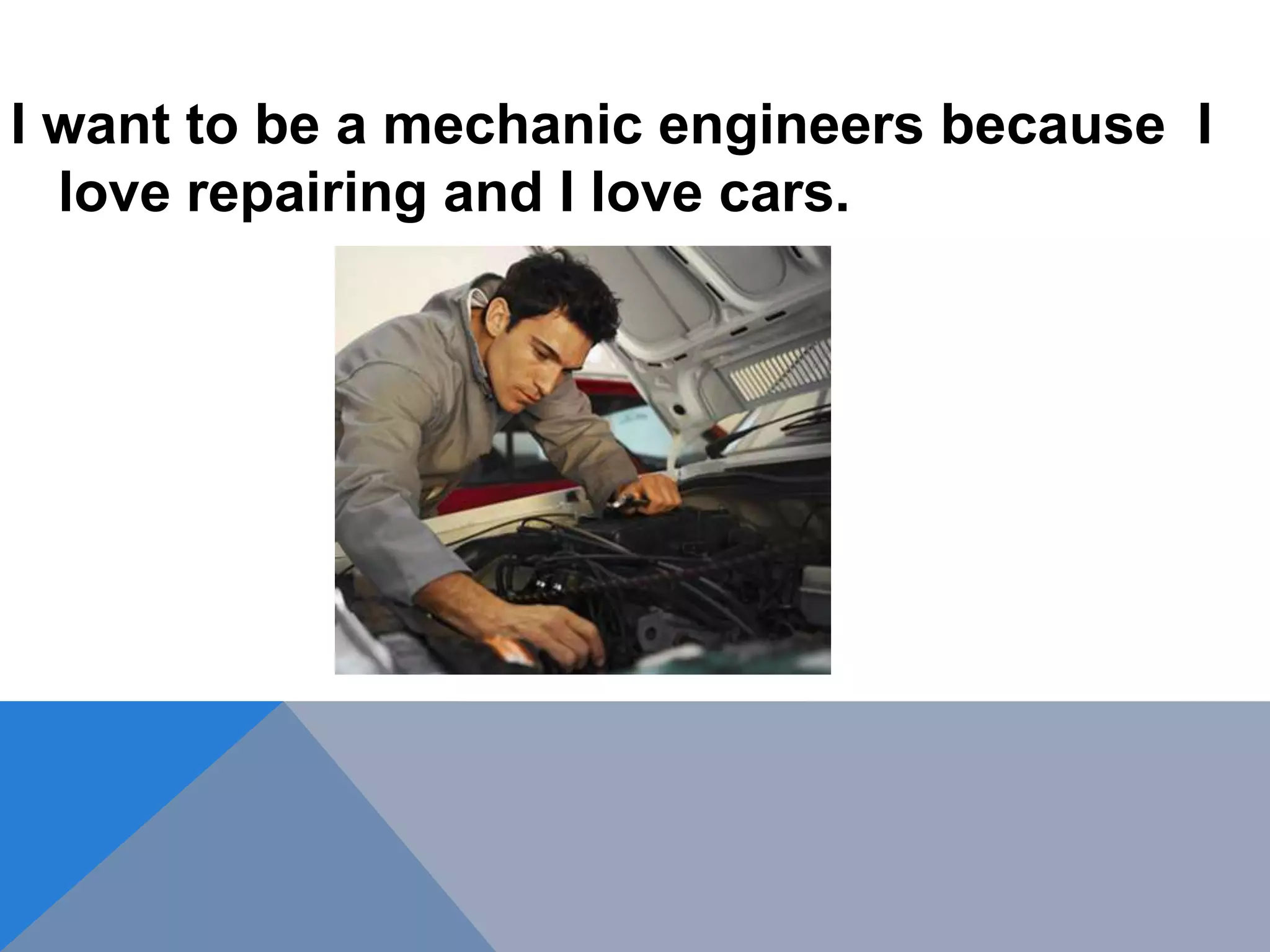 I want to be a mechanic engineers because I love repairing and I love cars.